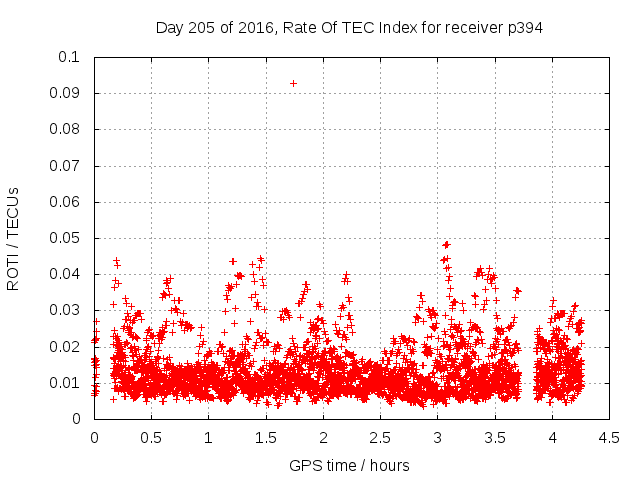 Day 205 of 2016, Rate Of TEC Index for receiver p394

ROTI / TECUs

0.1
0.09
0.08
0.07
0.06
0.05
0.04
0.03
0.02
0.01
0

0
0.5
1
1.5
2
2.5
3
3.5
4
4.5

GPS time / hours